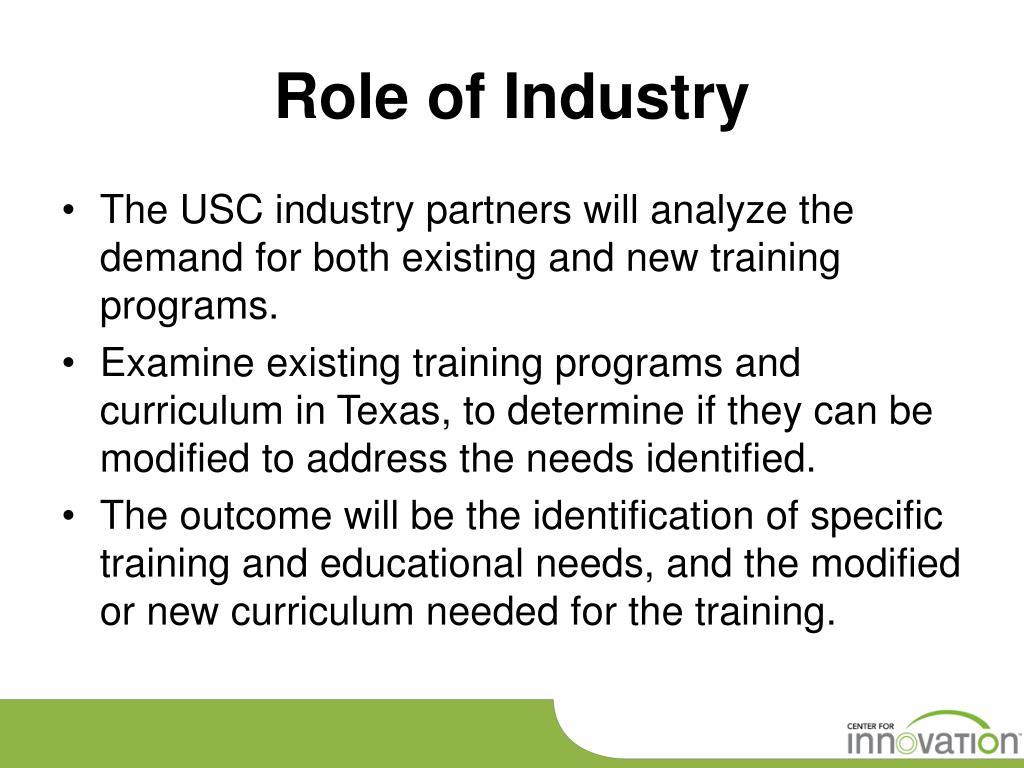 Role of Industry

• The USC industry partners will analyze the demand for both existing and new training programs.
• Examine existing training programs and curriculum in Texas, to determine if they can be modified to address the needs identified.
• The outcome will be the identification of specific training and educational needs, and the modified or new curriculum needed for the training.

CENTER FOR
innovation